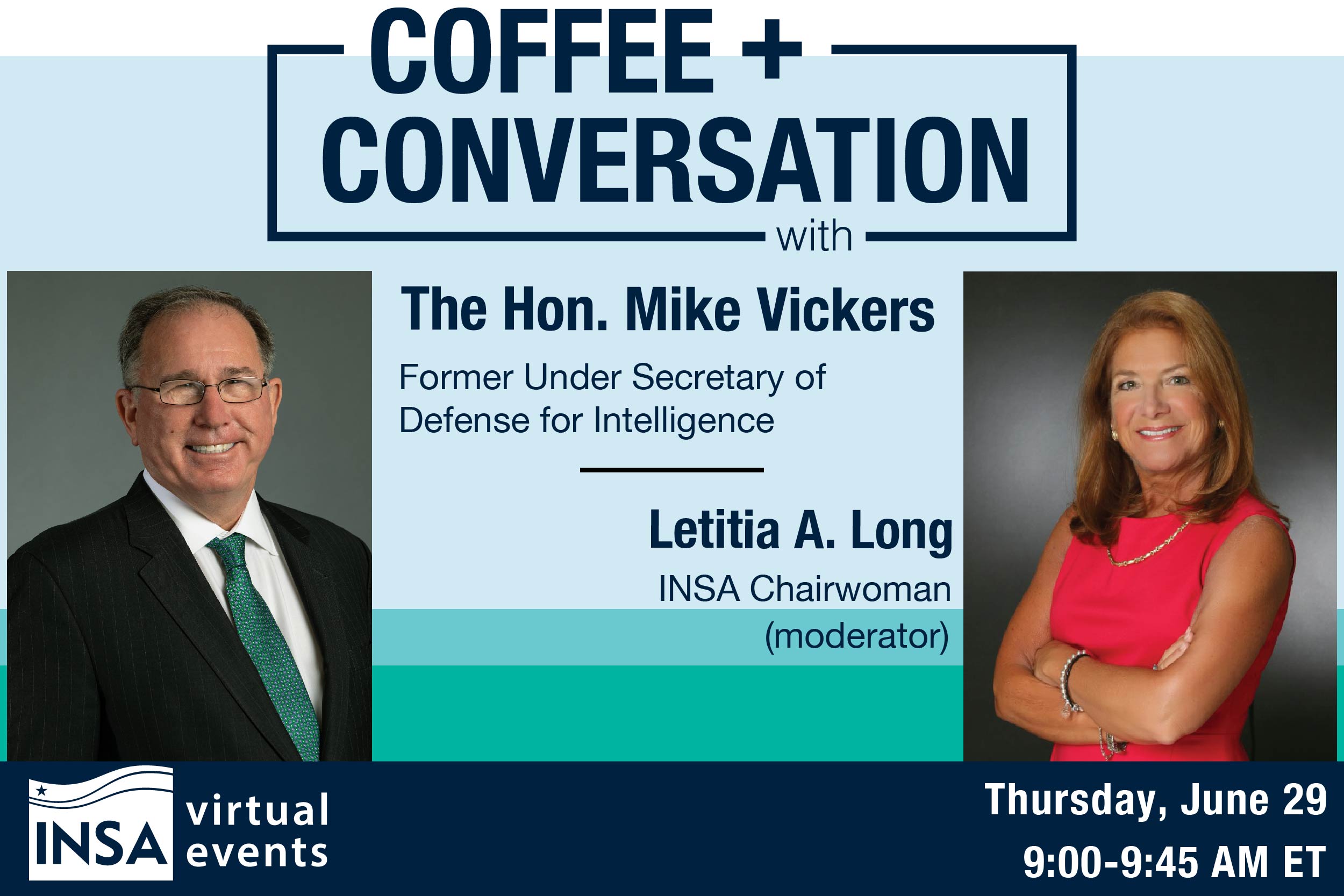 COFFEE + CONVERSATION
with

The Hon. Mike Vickers

Former Under Secretary of Defense for Intelligence

Letitia A. Long

INSA Chairwoman
(moderator)

INSA virtual events

Thursday, June 29
9:00-9:45 AM ET